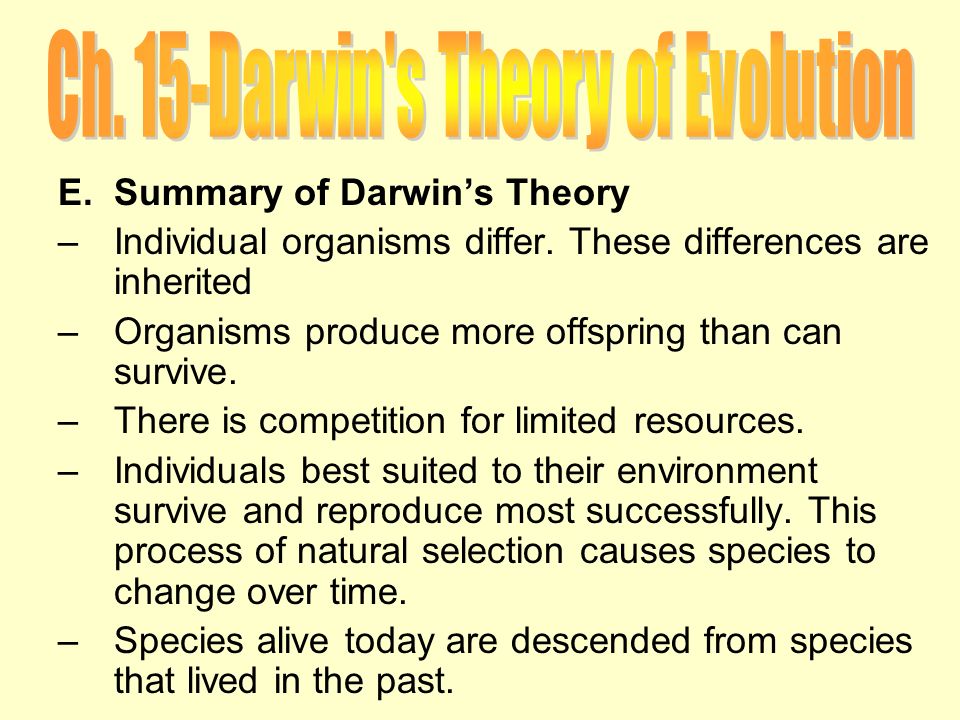 Ch. 15-Darwin's Theory of Evolution

E. Summary of Darwin’s Theory

– Individual organisms differ. These differences are inherited

– Organisms produce more offspring than can survive.

– There is competition for limited resources.

– Individuals best suited to their environment survive and reproduce most successfully. This process of natural selection causes species to change over time.

– Species alive today are descended from species that lived in the past.